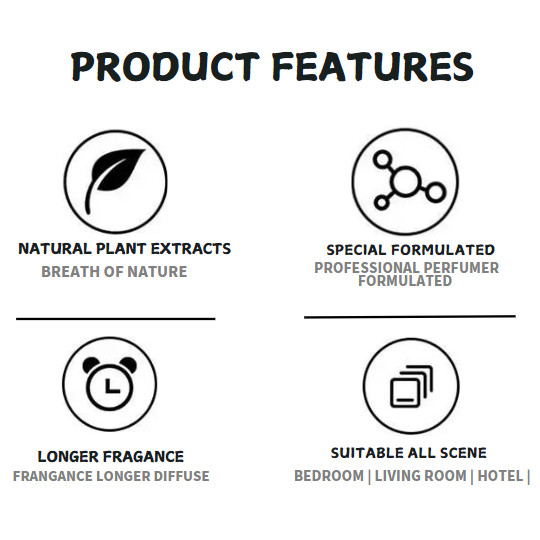 PRODUCT FEATURES

NATURAL PLANT EXTRACTS
BREATH OF NATURE

SPECIAL FORMULATED
PROFESSIONAL PERFUMER FORMULATED

LONGER FRAGANCE
FRANGANCE LONGER DIFFUSE

SUITABLE ALL SCENE
BEDROOM | LIVING ROOM | HOTEL |